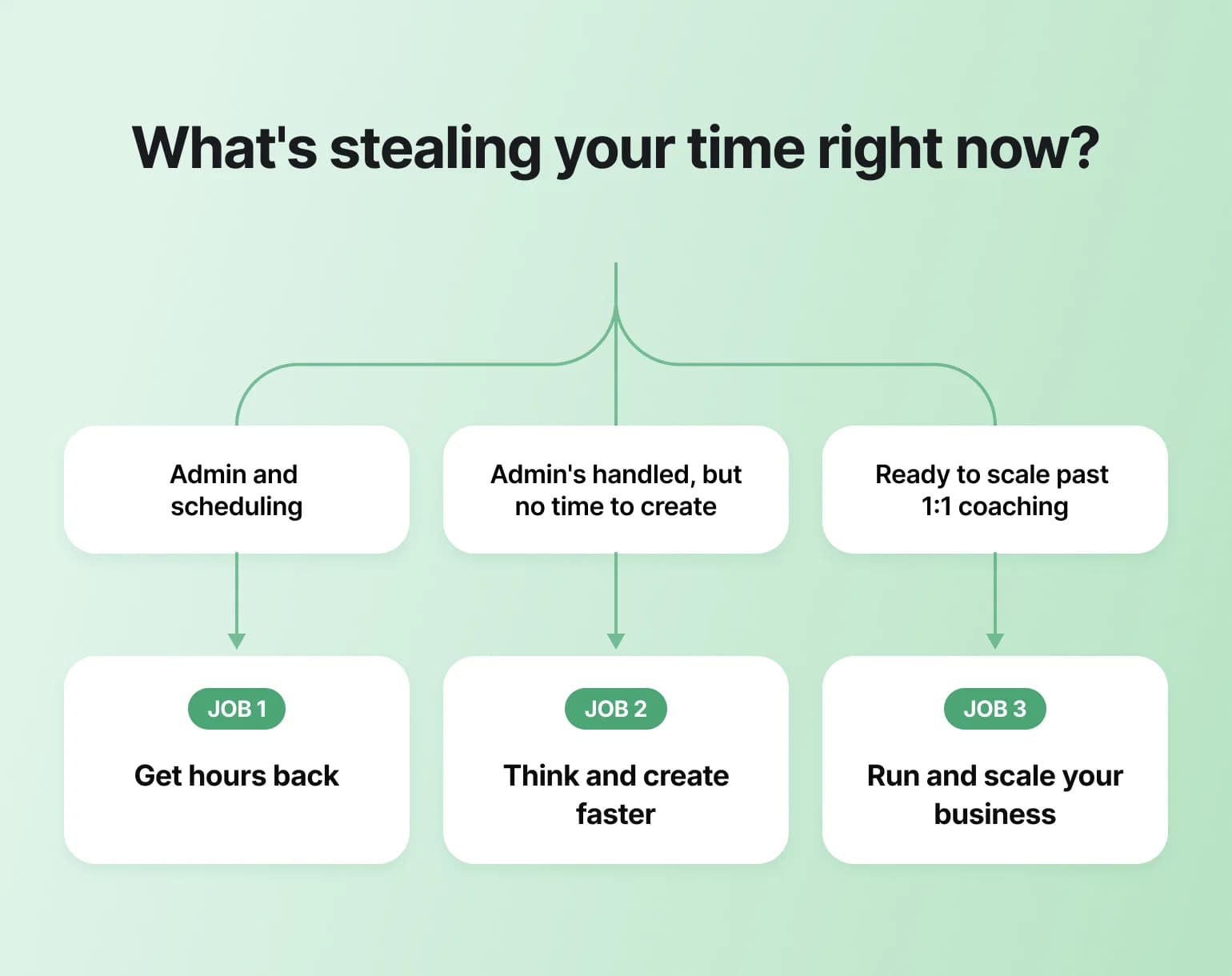 What's stealing your time right now?

Admin and scheduling

Admin's handled, but no time to create

Ready to scale past 1:1 coaching

JOB 1

Get hours back

JOB 2

Think and create faster

JOB 3

Run and scale your business